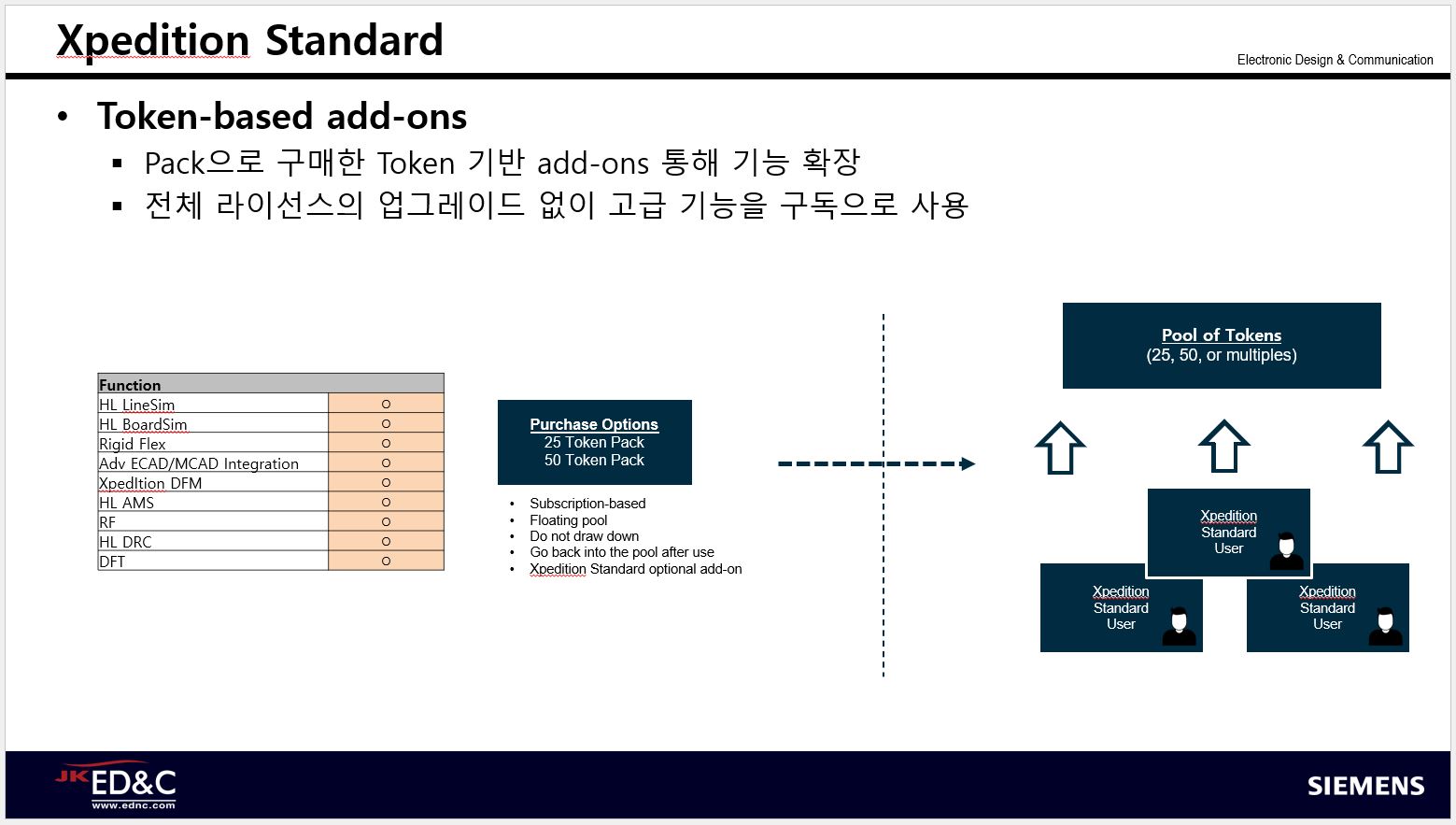 Xpedition Standard

Electronic Design & Communication

• Token-based add-ons
▪ Pack으로 구매한 Token 기반 add-ons 통해 기능 확장
▪ 전체 라이선스의 업그레이드 없이 고급 기능을 구독으로 사용

| Function | |
|---|---|
| HL LineSim | O |
| HL BoardSim | O |
| Rigid Flex | O |
| Adv ECAD/MCAD Integration | O |
| XpedItion DFM | O |
| HL AMS | O |
| RF | O |
| HL DRC | O |
| DFT | O |

Purchase Options
25 Token Pack
50 Token Pack

• Subscription-based
• Floating pool
• Do not draw down
• Go back into the pool after use
• Xpedition Standard optional add-on

Pool of Tokens
(25, 50, or multiples)

Xpedition Standard User

Xpedition Standard User

Xpedition Standard User

JK ED&C
www.ednc.com

SIEMENS